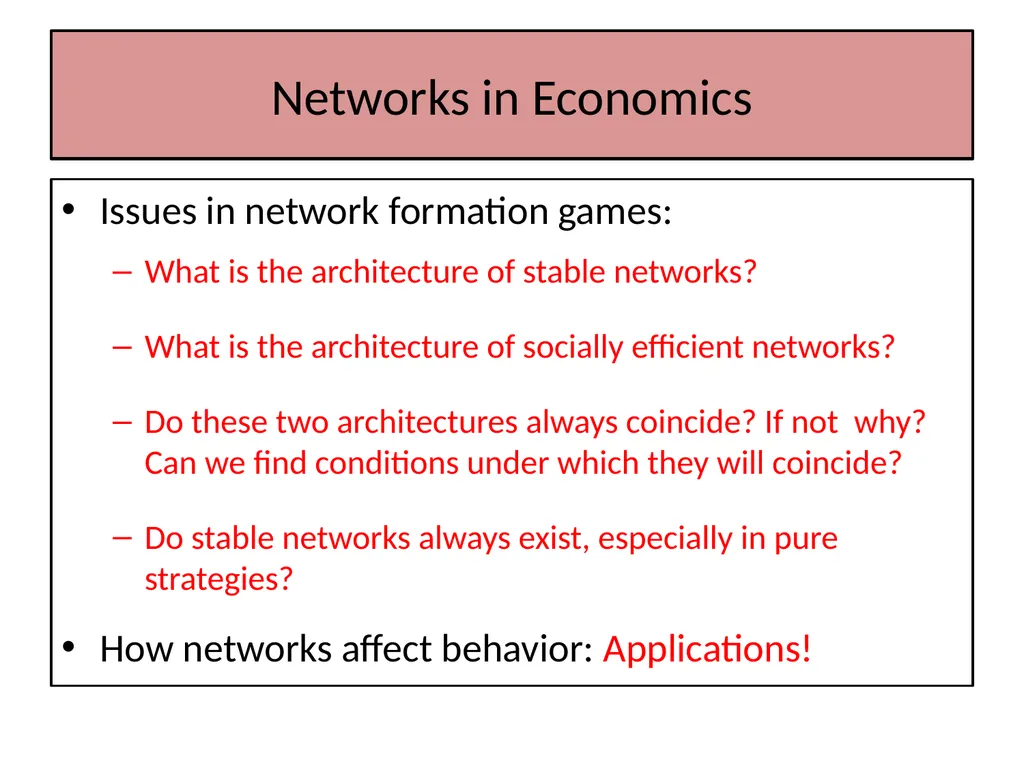 Networks in Economics

• Issues in network formation games:

– What is the architecture of stable networks?

– What is the architecture of socially efficient networks?

– Do these two architectures always coincide? If not why? Can we find conditions under which they will coincide?

– Do stable networks always exist, especially in pure strategies?

• How networks affect behavior: Applications!